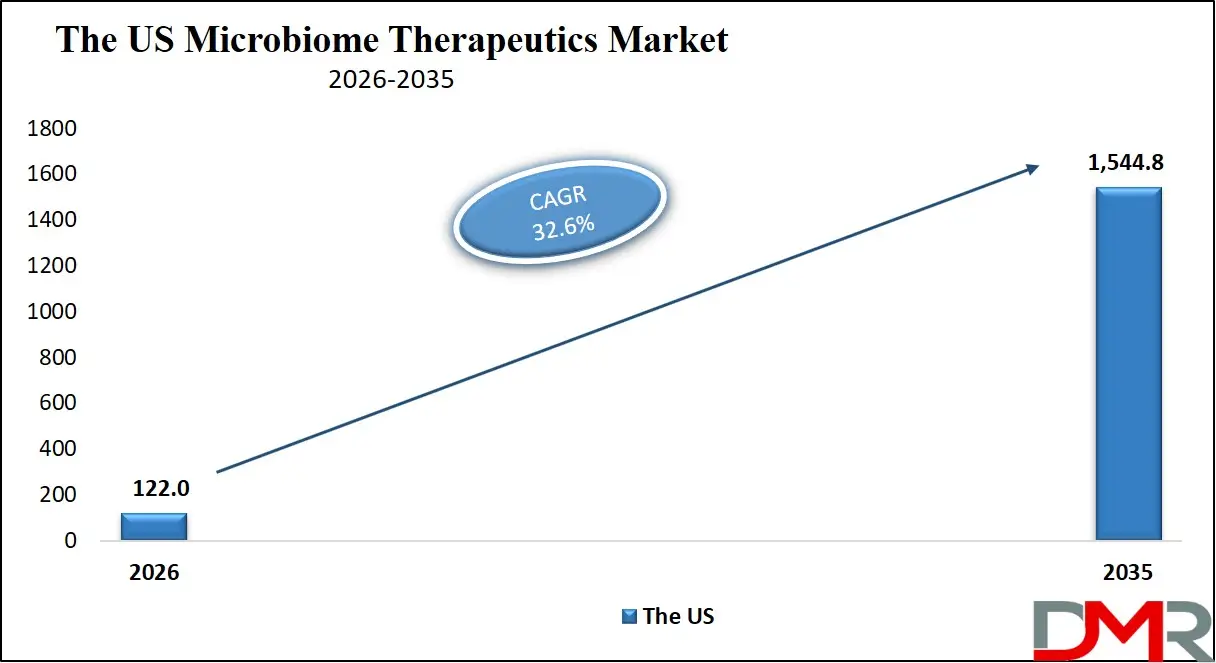 The US Microbiome Therapeutics Market
2026-2035

1800
1600
1400
1200
1000
800
600
400
200
0

CAGR
32.6%

122.0
1,544.8

2026
2035

The US

DMR